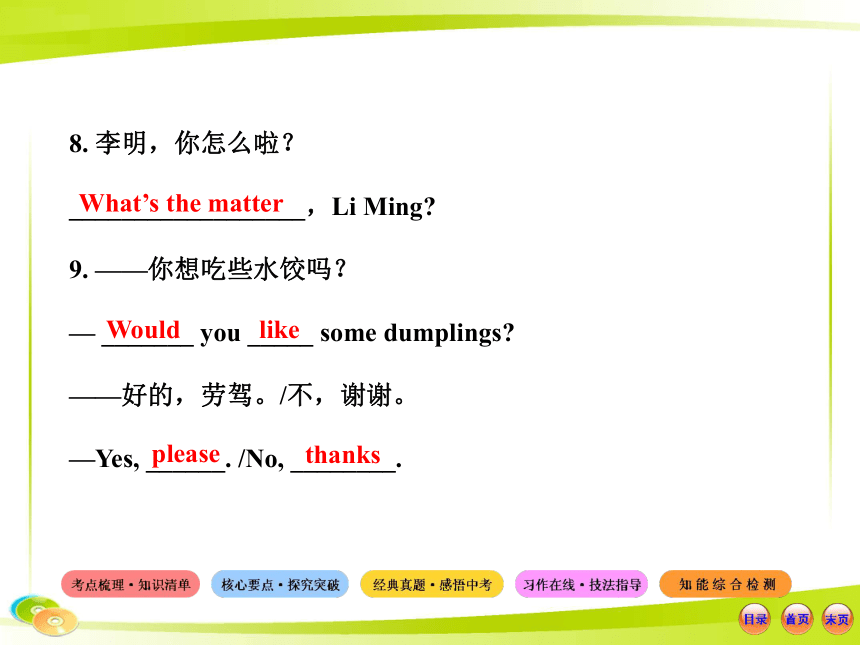 8. 李明，你怎么啦？

What's the matter，Li Ming?

9. ——你想吃些水饺吗？

— Would you like some dumplings?

——好的，劳驾。/不，谢谢。

—Yes, please. /No, thanks.

考点梳理·知识清单 核心要点·探究突破 经典真题·感悟中考 习作在线·技法指导 知能综合检测

目录 首页 末页